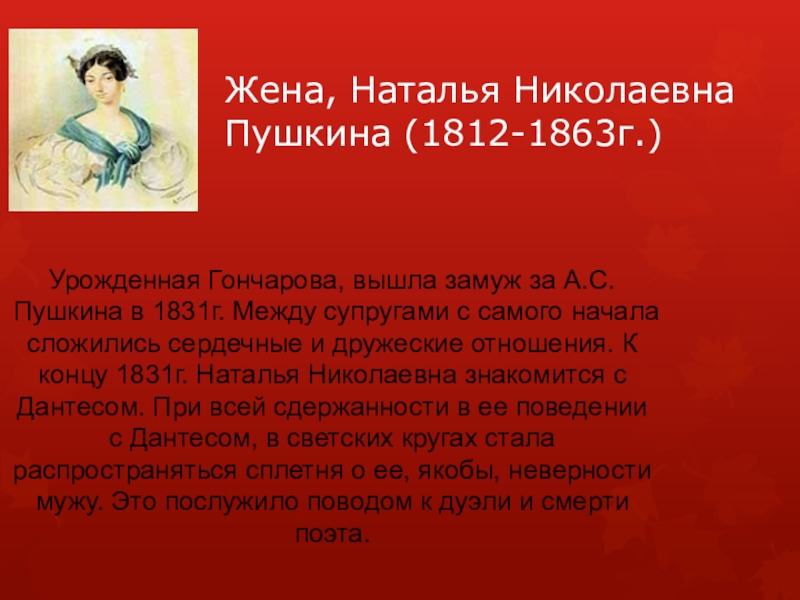 Жена, Наталья Николаевна Пушкина (1812-1863г.)

Урожденная Гончарова, вышла замуж за А.С. Пушкина в 1831г. Между супругами с самого начала сложились сердечные и дружеские отношения. К концу 1831г. Наталья Николаевна знакомится с Дантесом. При всей сдержанности в ее поведении с Дантесом, в светских кругах стала распространяться сплетня о ее, якобы, неверности мужу. Это послужило поводом к дуэли и смерти поэта.